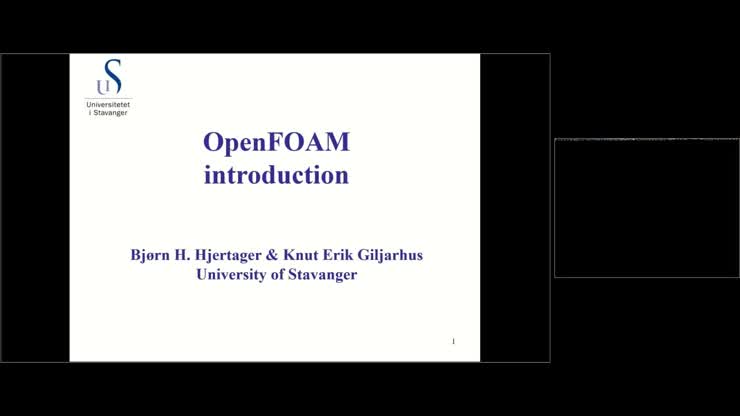 U S
Universitetet
i Stavanger

OpenFOAM
introduction

Bjørn H. Hjertager & Knut Erik Giljarhus
University of Stavanger

1